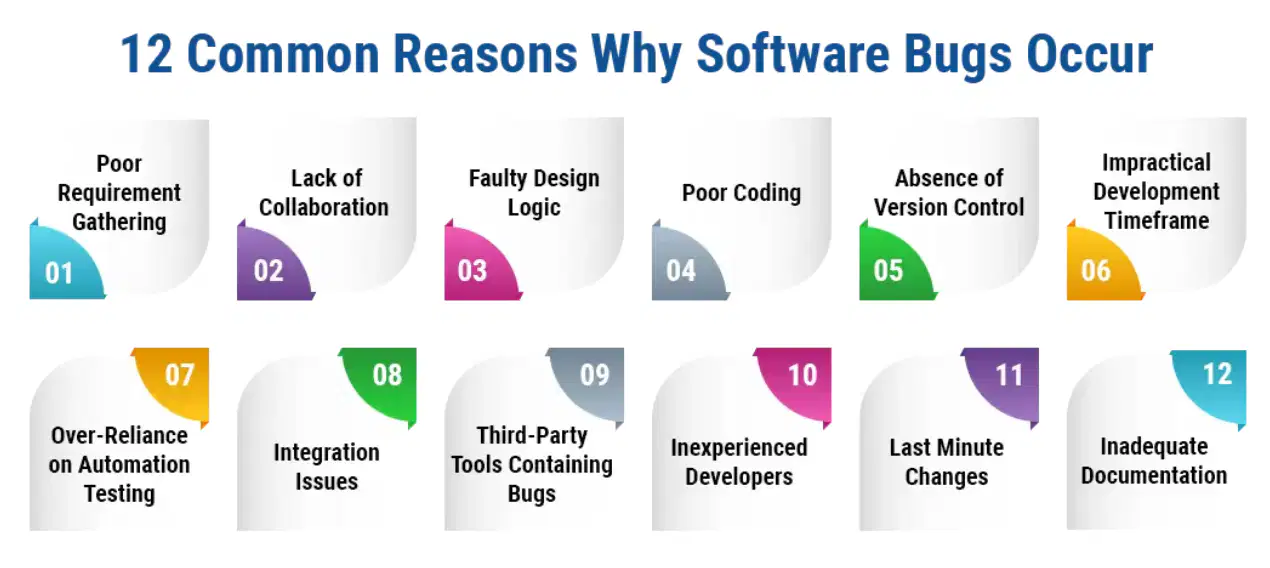 12 Common Reasons Why Software Bugs Occur

Poor Requirement Gathering
01

Lack of Collaboration
02

Faulty Design Logic
03

Poor Coding
04

Absence of Version Control
05

Impractical Development Timeframe
06

07
Over-Reliance on Automation Testing

08
Integration Issues

09
Third-Party Tools Containing Bugs

10
Inexperienced Developers

11
Last Minute Changes

12
Inadequate Documentation